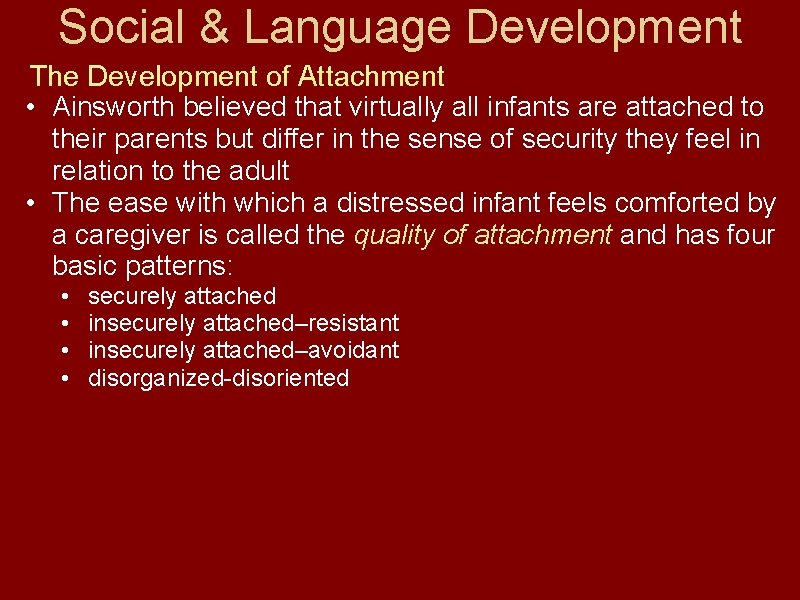 Social & Language Development

The Development of Attachment

• Ainsworth believed that virtually all infants are attached to their parents but differ in the sense of security they feel in relation to the adult
• The ease with which a distressed infant feels comforted by a caregiver is called the quality of attachment and has four basic patterns:
• securely attached
• insecurely attached–resistant
• insecurely attached–avoidant
• disorganized-disoriented